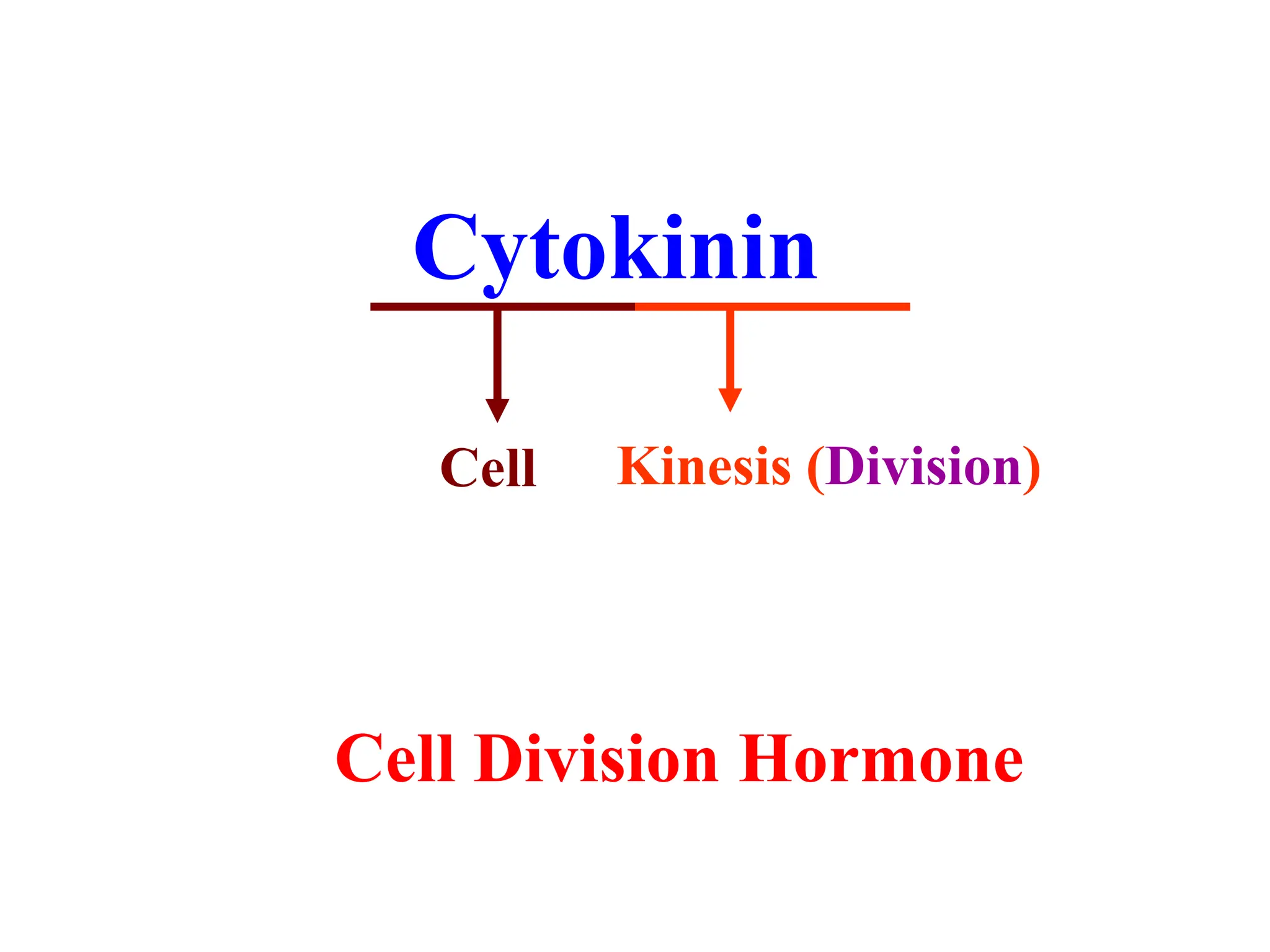 Cytokinin

Cell Kinesis (Division)

Cell Division Hormone